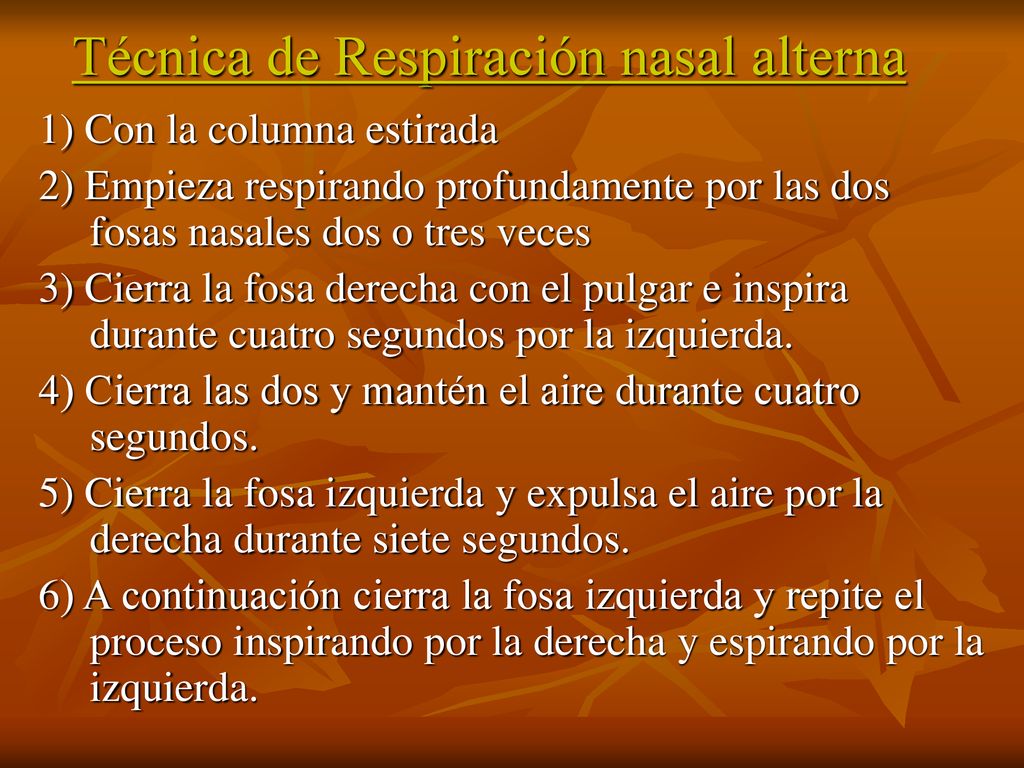 Técnica de Respiración nasal alterna

1) Con la columna estirada

2) Empieza respirando profundamente por las dos fosas nasales dos o tres veces

3) Cierra la fosa derecha con el pulgar e inspira durante cuatro segundos por la izquierda.

4) Cierra las dos y mantén el aire durante cuatro segundos.

5) Cierra la fosa izquierda y expulsa el aire por la derecha durante siete segundos.

6) A continuación cierra la fosa izquierda y repite el proceso inspirando por la derecha y espirando por la izquierda.